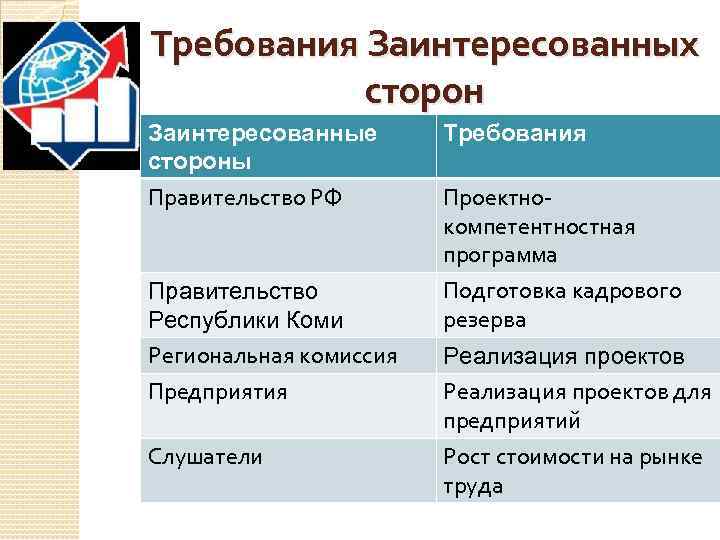 Требования Заинтересованных сторон

| Заинтересованные стороны | Требования |
|---|---|
| Правительство РФ | Проектно-компетентностная программа |
| Правительство Республики Коми | Подготовка кадрового резерва |
| Региональная комиссия | Реализация проектов |
| Предприятия | Реализация проектов для предприятий |
| Слушатели | Рост стоимости на рынке труда |